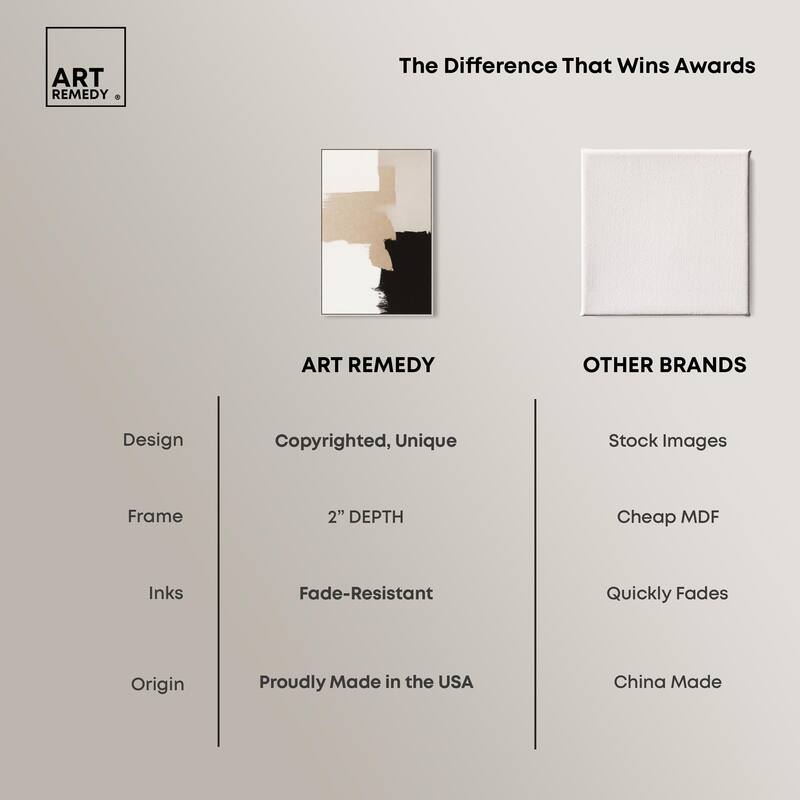 ART REMEDY ®

The Difference That Wins Awards

| | ART REMEDY | OTHER BRANDS |
|---|---|---|
| Design | Copyrighted, Unique | Stock Images |
| Frame | 2" DEPTH | Cheap MDF |
| Inks | Fade-Resistant | Quickly Fades |
| Origin | Proudly Made in the USA | China Made |